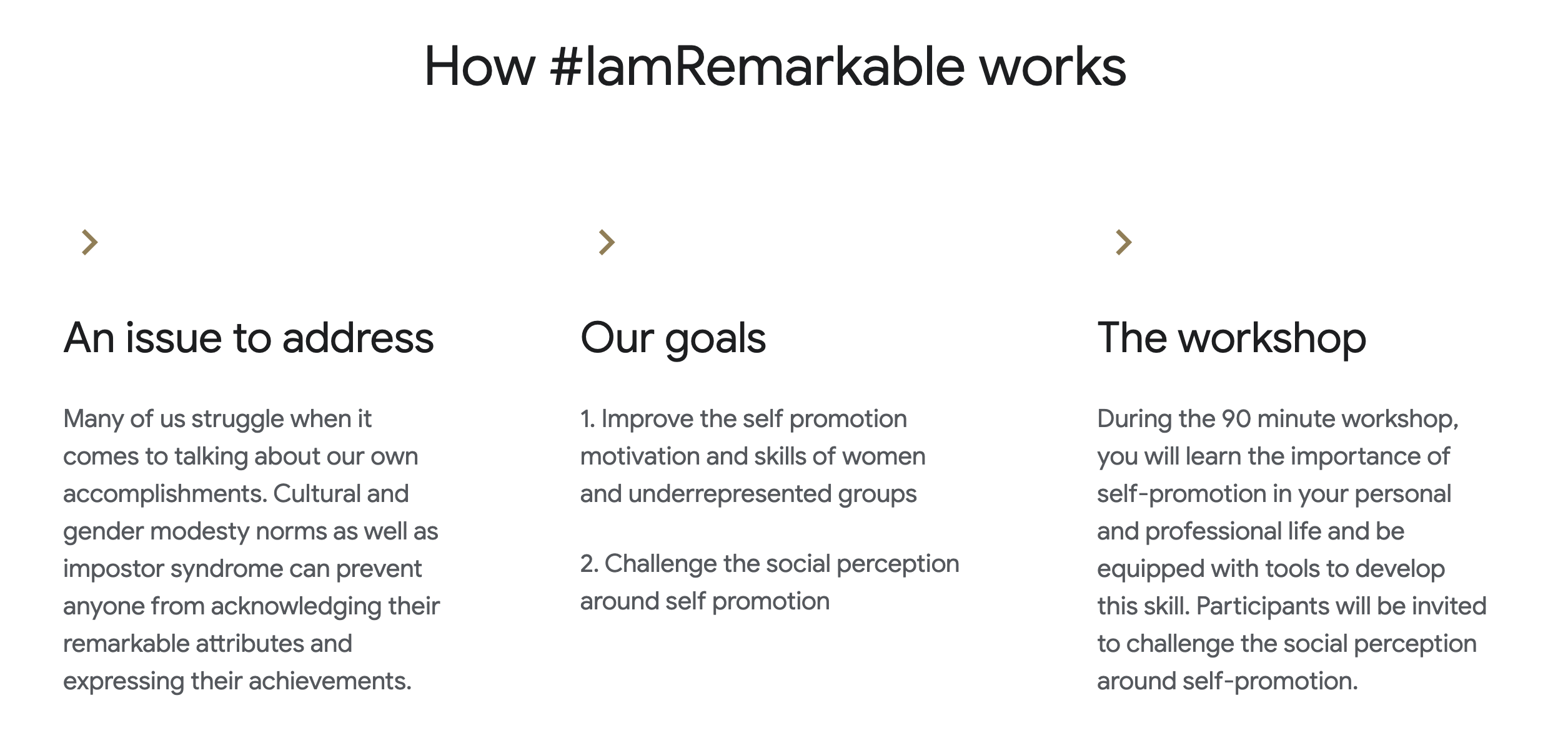 How #IamRemarkable works

An issue to address

Many of us struggle when it comes to talking about our own accomplishments. Cultural and gender modesty norms as well as impostor syndrome can prevent anyone from acknowledging their remarkable attributes and expressing their achievements.

Our goals

1. Improve the self promotion motivation and skills of women and underrepresented groups

2. Challenge the social perception around self promotion

The workshop

During the 90 minute workshop, you will learn the importance of self-promotion in your personal and professional life and be equipped with tools to develop this skill. Participants will be invited to challenge the social perception around self-promotion.